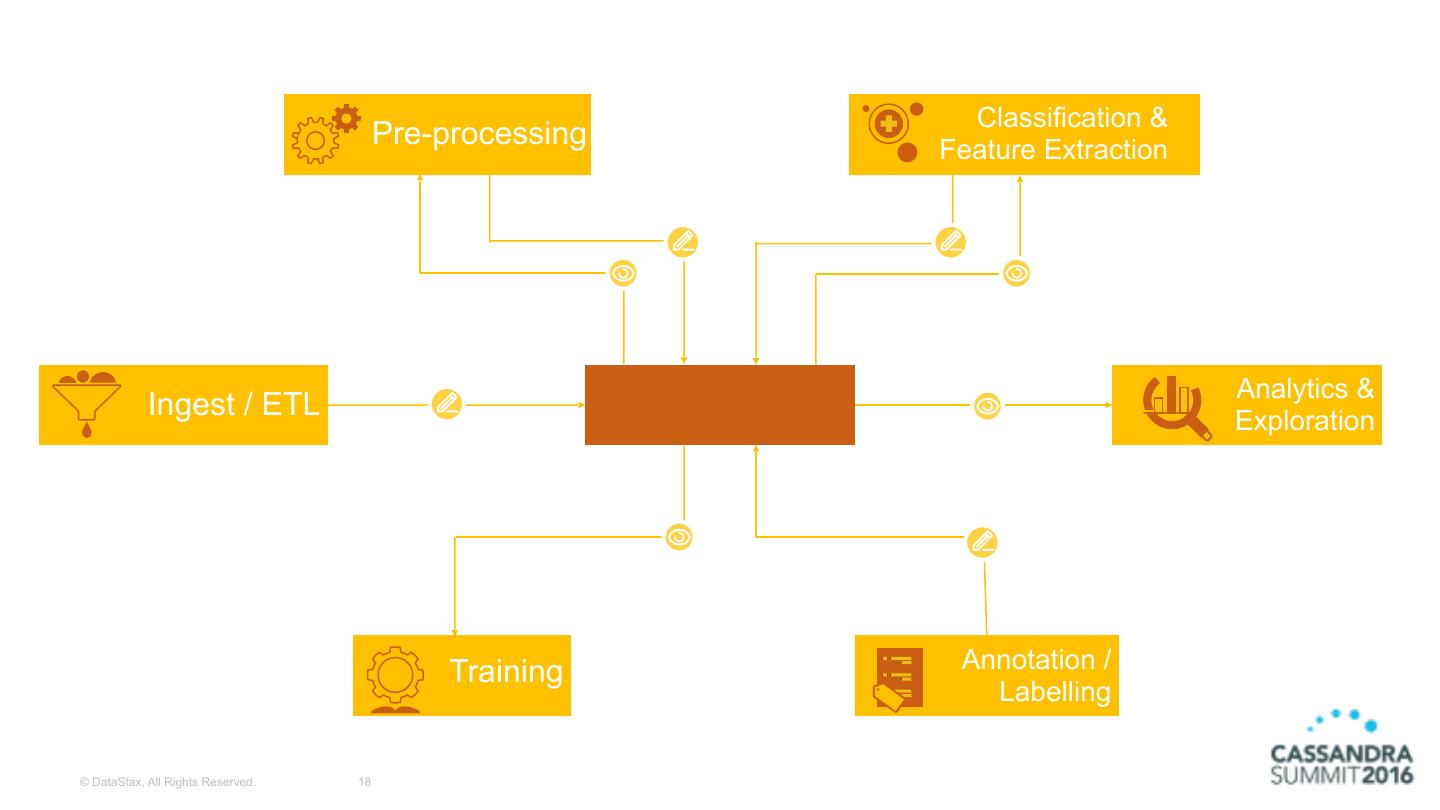 Pre-processing

Classification & Feature Extraction

Ingest / ETL

Analytics & Exploration

Training

Annotation / Labelling

© DataStax, All Rights Reserved. 18

CASSANDRA SUMMIT2016